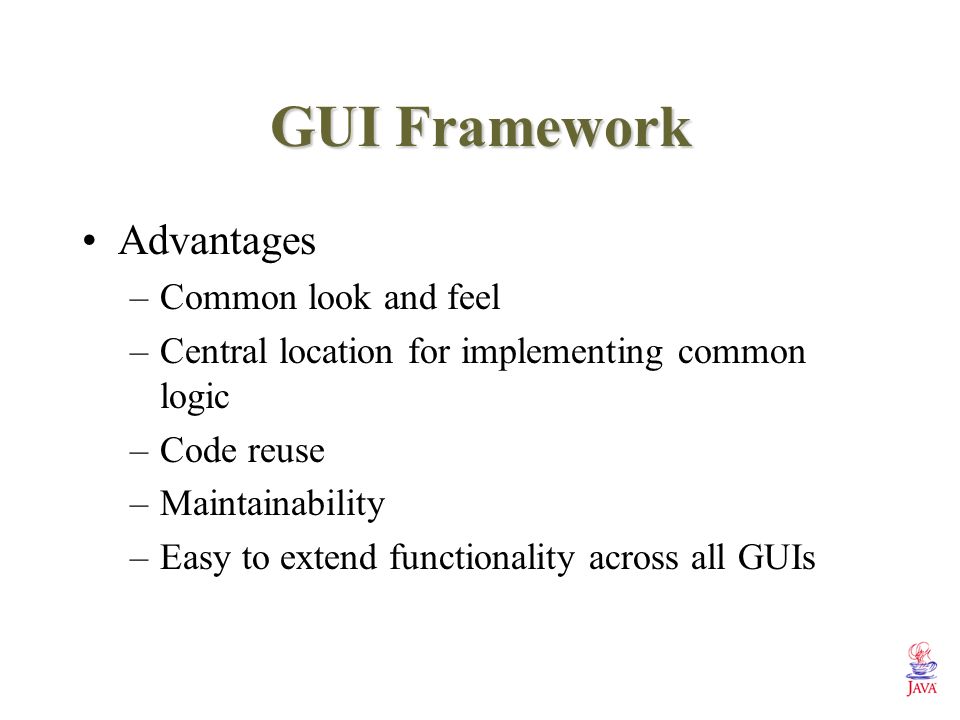 GUI Framework

• Advantages
– Common look and feel
– Central location for implementing common logic
– Code reuse
– Maintainability
– Easy to extend functionality across all GUIs

JAVA